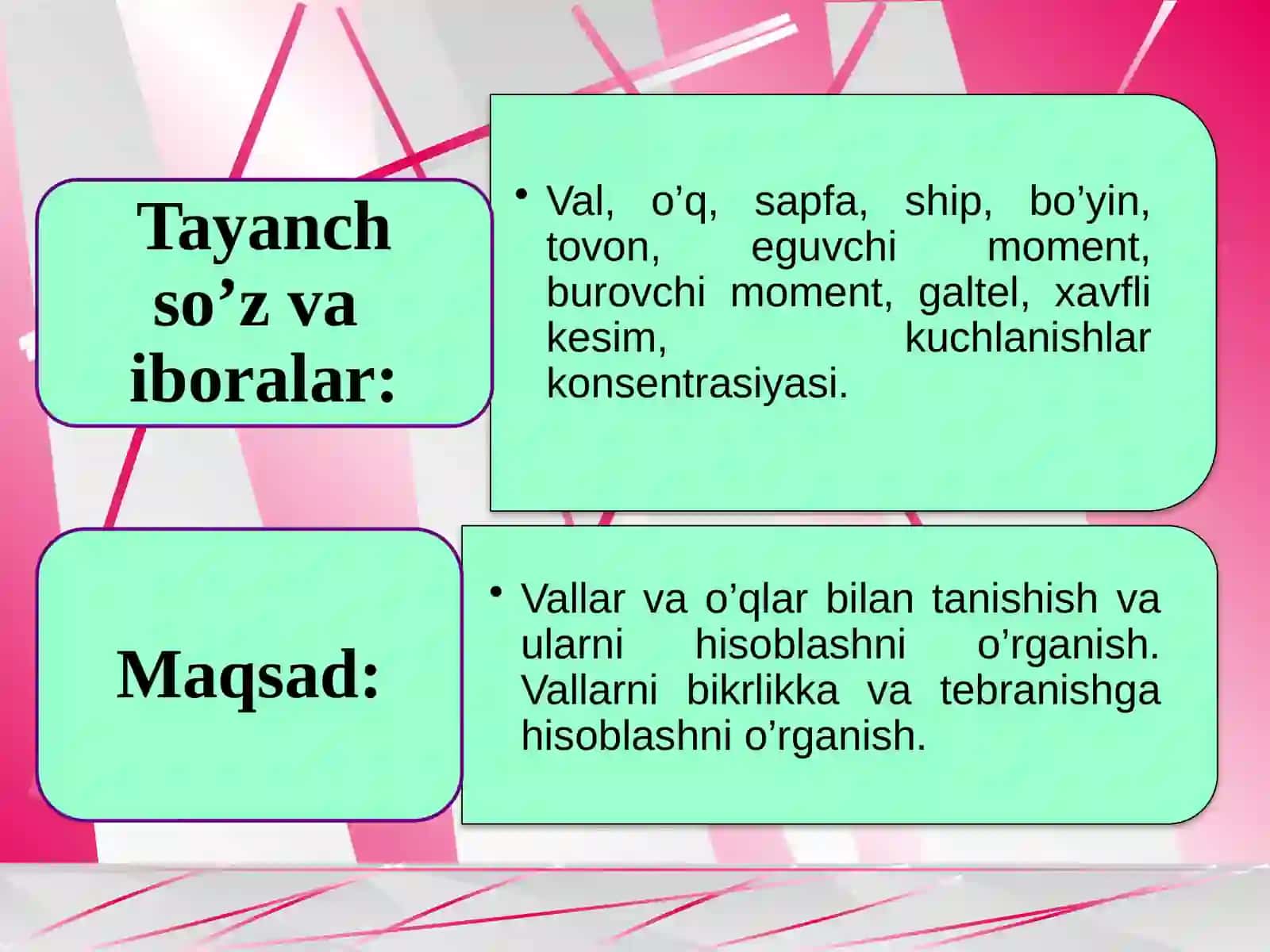 Tayanch so’z va iboralar:

• Val, o’q, sapfa, ship, bo’yin, tovon, eguvchi moment, burovchi moment, galtel, xavfli kesim, kuchlanishlar konsentrasiyasi.

Maqsad:

• Vallar va o’qlar bilan tanishish va ularni hisoblashni o’rganish. Vallarni bikrlikka va tebranishga hisoblashni o’rganish.